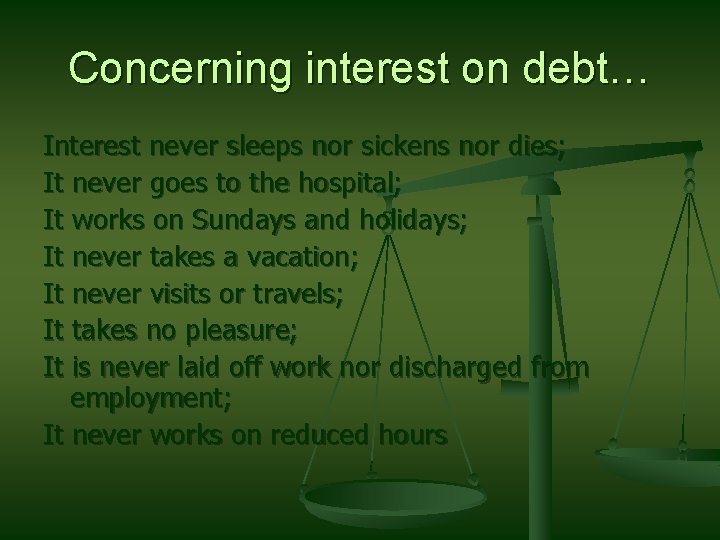 Concerning interest on debt…

Interest never sleeps nor sickens nor dies;
It never goes to the hospital;
It works on Sundays and holidays;
It never takes a vacation;
It never visits or travels;
It takes no pleasure;
It is never laid off work nor discharged from employment;
It never works on reduced hours